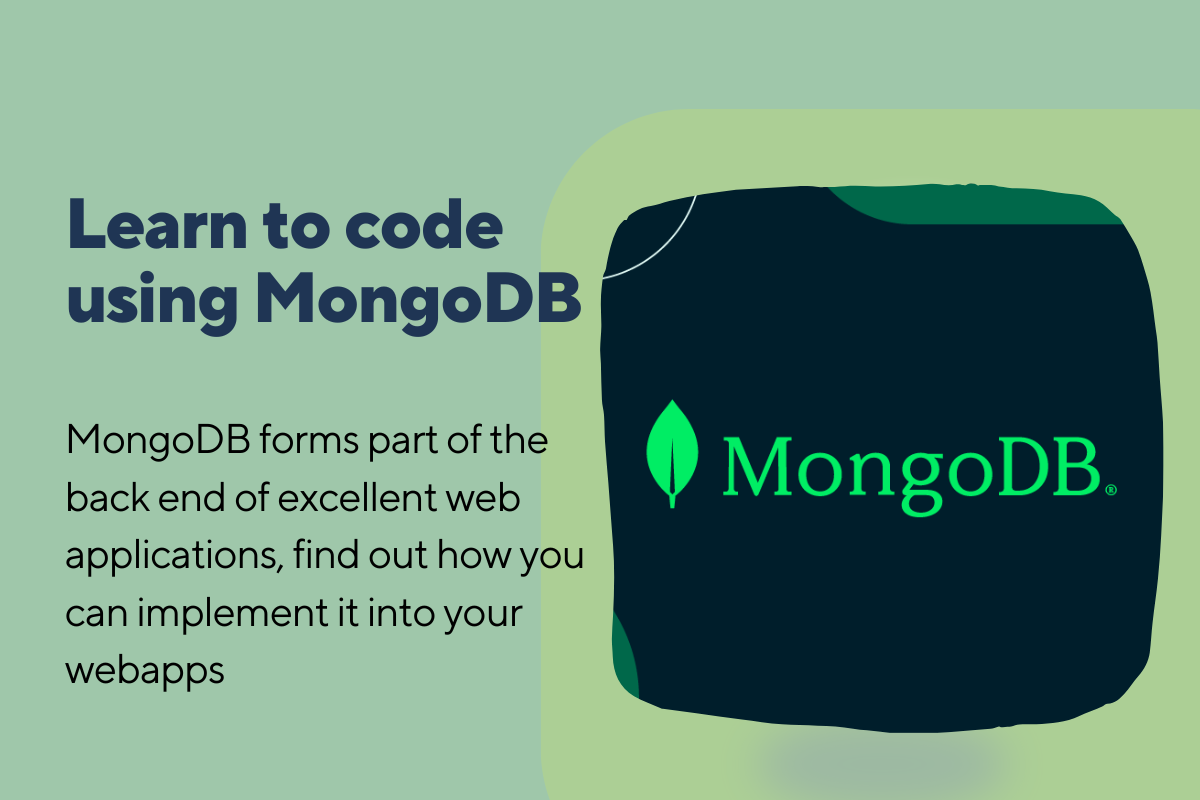 Learn to code using MongoDB

MongoDB forms part of the back end of excellent web applications, find out how you can implement it into your webapps

MongoDB®